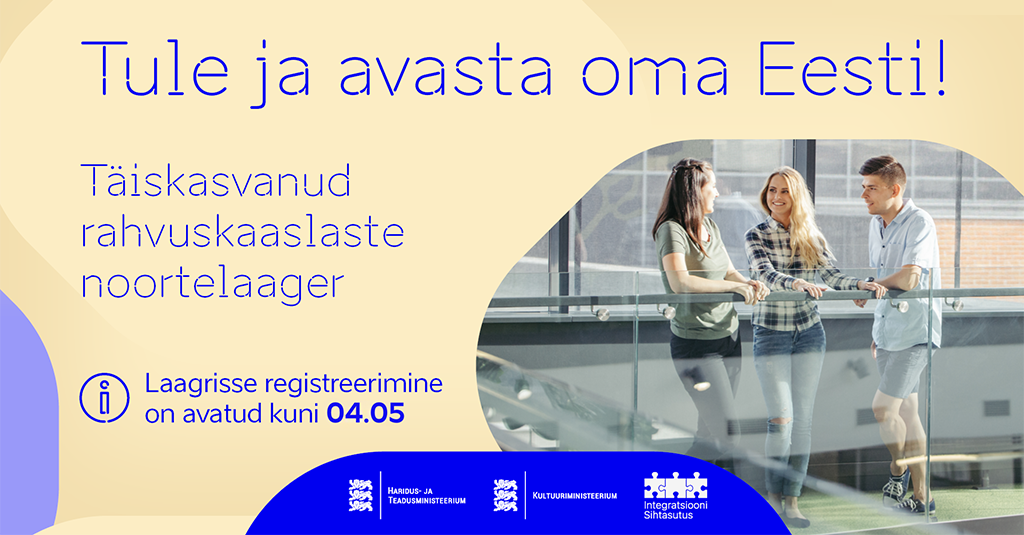 Tule ja avasta oma Eesti!

Täiskasvanud rahvuskaaslaste noortelaager

Laagrisse registreerimine on avatud kuni 04.05

HARIDUS- JA TEADUSMINISTEERIUM

KULTUURIMINISTEERIUM

Integratsiooni Sihtasutus